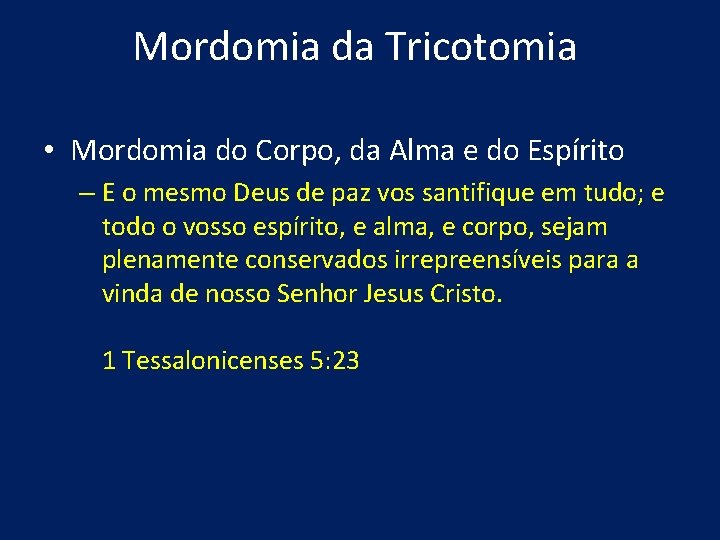 Mordomia da Tricotomia

• Mordomia do Corpo, da Alma e do Espírito

– E o mesmo Deus de paz vos santifique em tudo; e todo o vosso espírito, e alma, e corpo, sejam plenamente conservados irrepreensíveis para a vinda de nosso Senhor Jesus Cristo.

1 Tessalonicenses 5:23